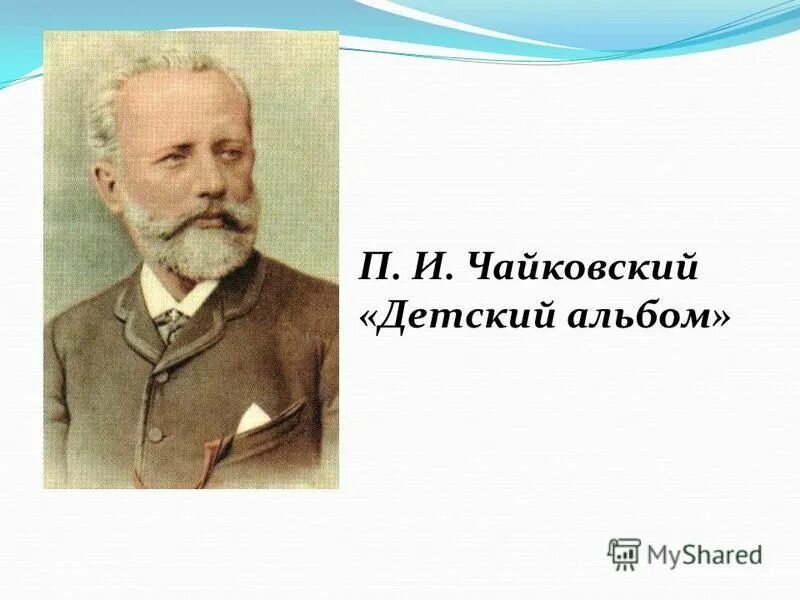 П. И. Чайковский
«Детский альбом»

MyShared